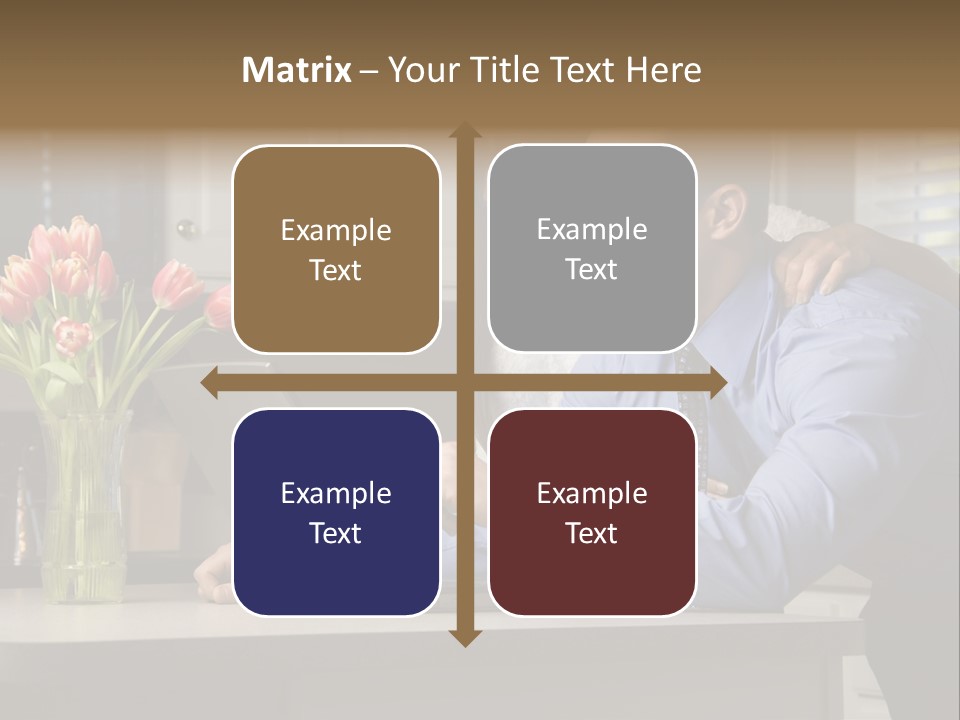 Matrix – Your Title Text Here

Example Text

Example Text

Example Text

Example Text